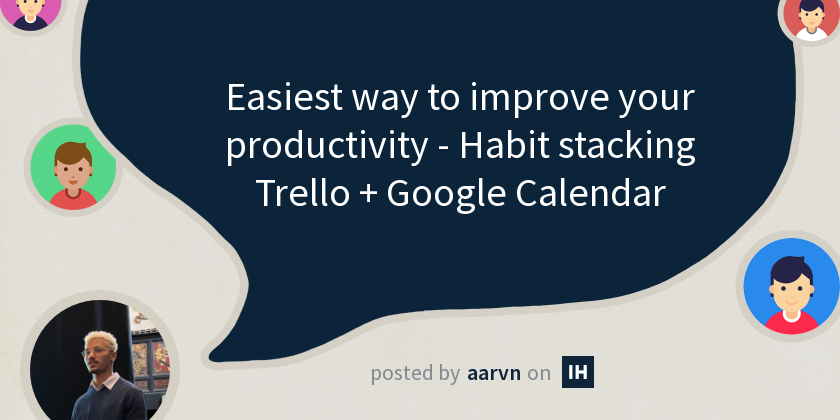 Easiest way to improve your productivity - Habit stacking Trello + Google Calendar

posted by aarvn on IH